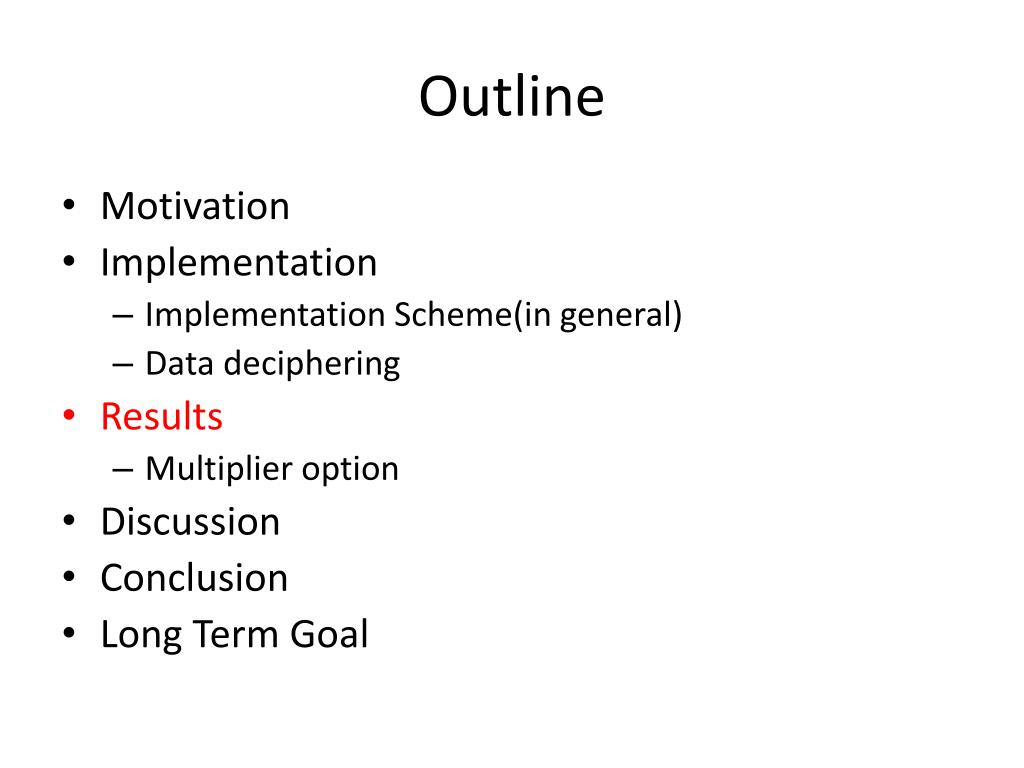 Outline

• Motivation
• Implementation
– Implementation Scheme(in general)
– Data deciphering
• Results
– Multiplier option
• Discussion
• Conclusion
• Long Term Goal